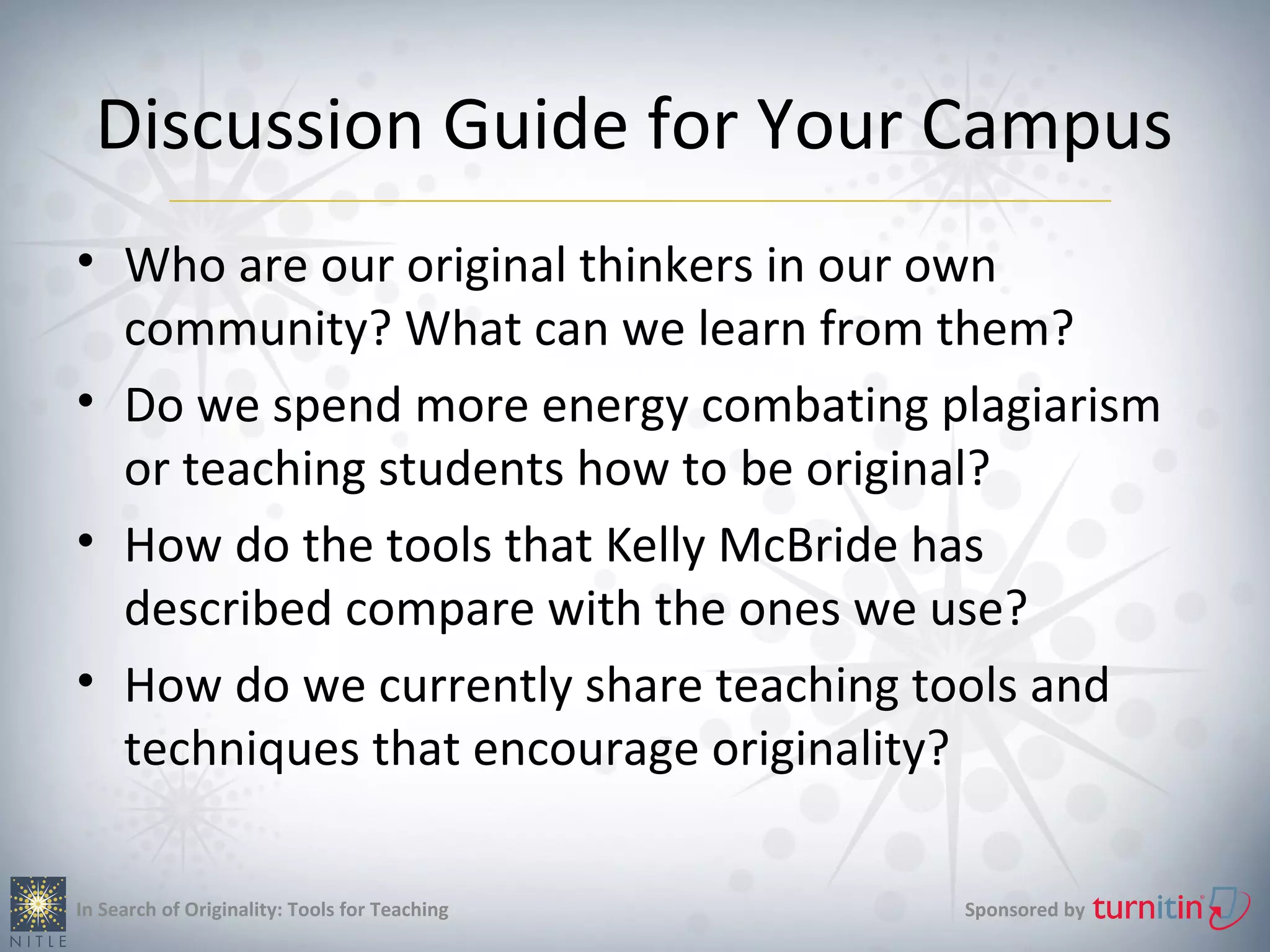 Discussion Guide for Your Campus

• Who are our original thinkers in our own community? What can we learn from them?
• Do we spend more energy combating plagiarism or teaching students how to be original?
• How do the tools that Kelly McBride has described compare with the ones we use?
• How do we currently share teaching tools and techniques that encourage originality?

NITLE

In Search of Originality: Tools for Teaching

Sponsored by turnitin